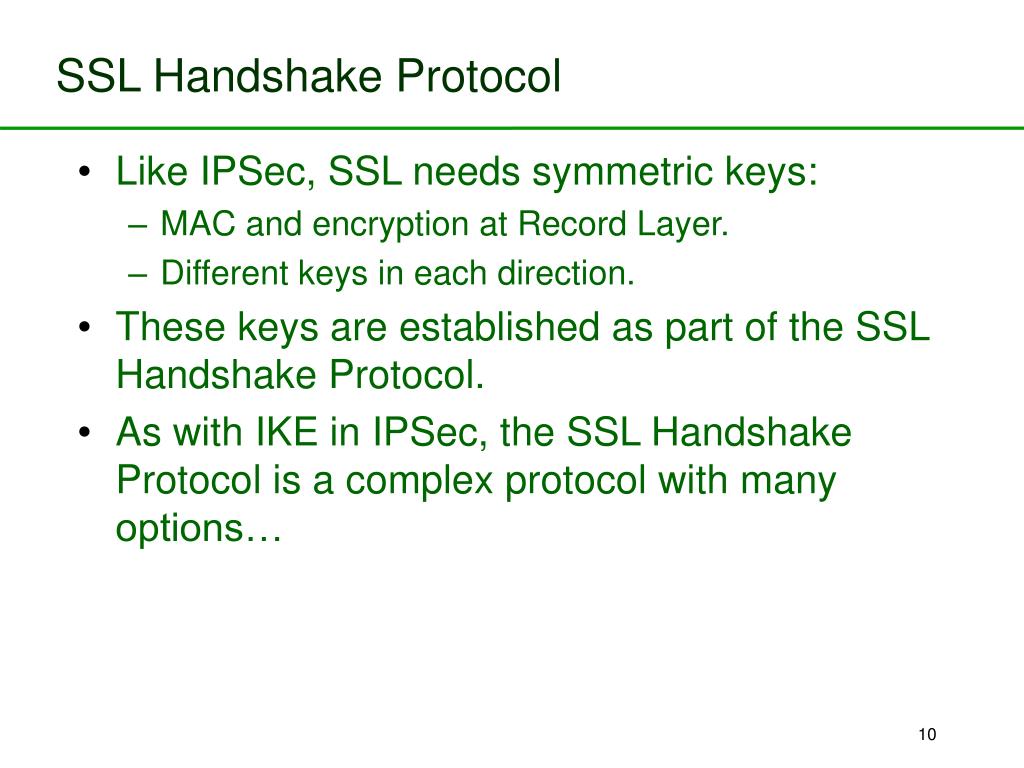 SSL Handshake Protocol

• Like IPSec, SSL needs symmetric keys:
  – MAC and encryption at Record Layer.
  – Different keys in each direction.
• These keys are established as part of the SSL Handshake Protocol.
• As with IKE in IPSec, the SSL Handshake Protocol is a complex protocol with many options…

10